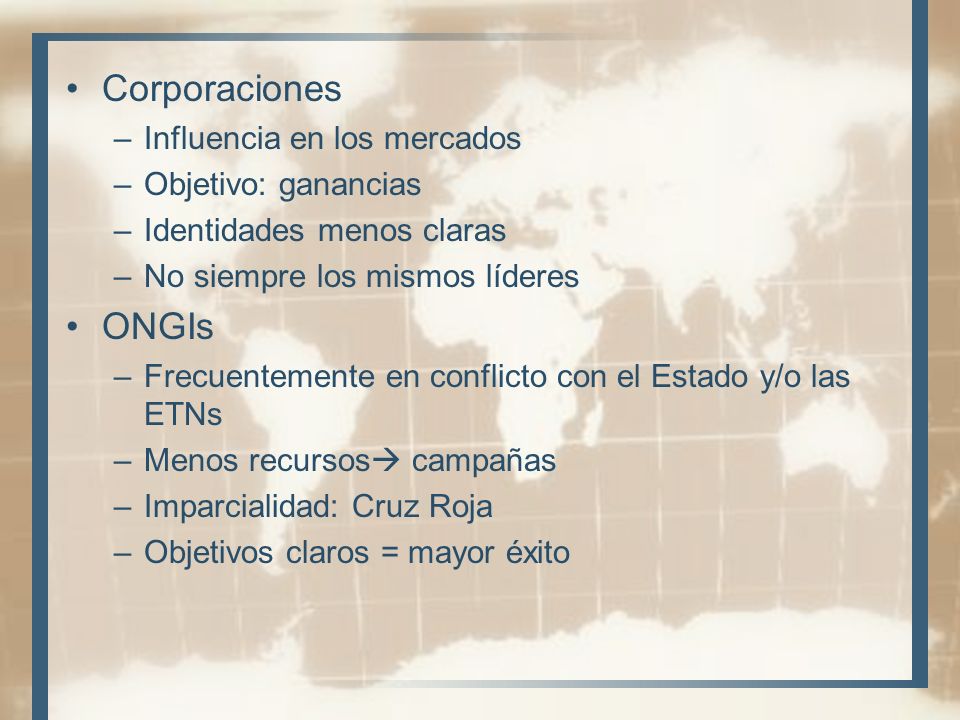 • Corporaciones
– Influencia en los mercados
– Objetivo: ganancias
– Identidades menos claras
– No siempre los mismos líderes
• ONGIs
– Frecuentemente en conflicto con el Estado y/o las ETNs
– Menos recursos→ campañas
– Imparcialidad: Cruz Roja
– Objetivos claros = mayor éxito